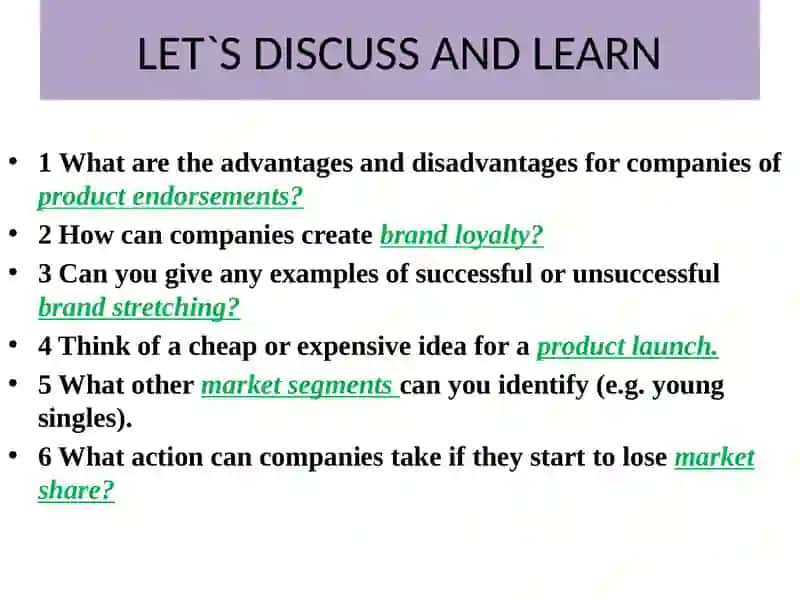 LET`S DISCUSS AND LEARN

• 1 What are the advantages and disadvantages for companies of product endorsements?
• 2 How can companies create brand loyalty?
• 3 Can you give any examples of successful or unsuccessful brand stretching?
• 4 Think of a cheap or expensive idea for a product launch.
• 5 What other market segments can you identify (e.g. young singles).
• 6 What action can companies take if they start to lose market share?